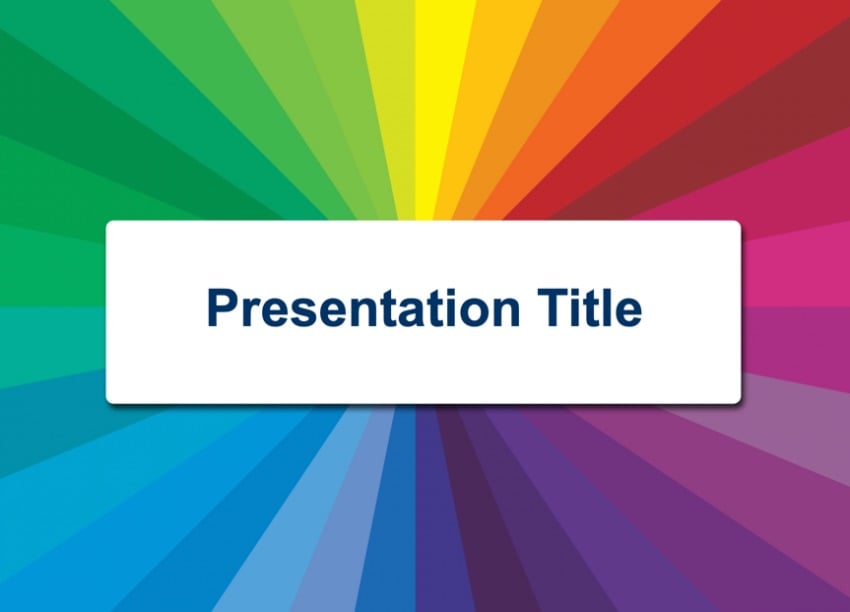 Presentation Title